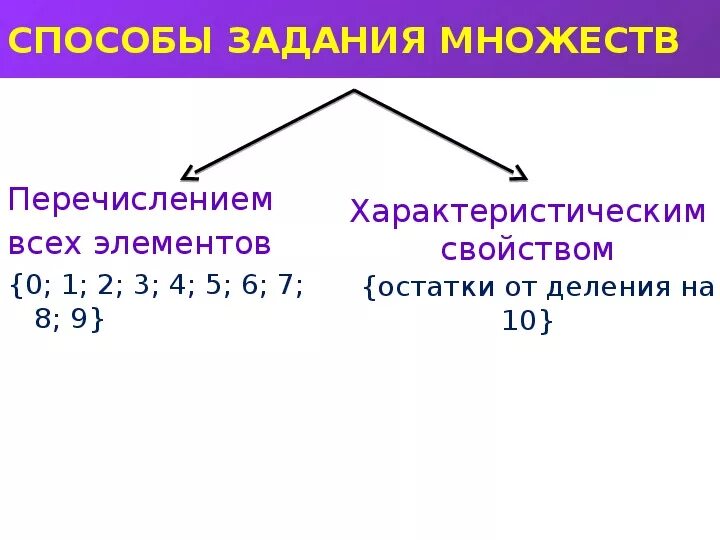 СПОСОБЫ ЗАДАНИЯ МНОЖЕСТВ

Перечислением всех элементов
{0; 1; 2; 3; 4; 5; 6; 7; 8; 9}

Характеристическим свойством
{остатки от деления на 10}